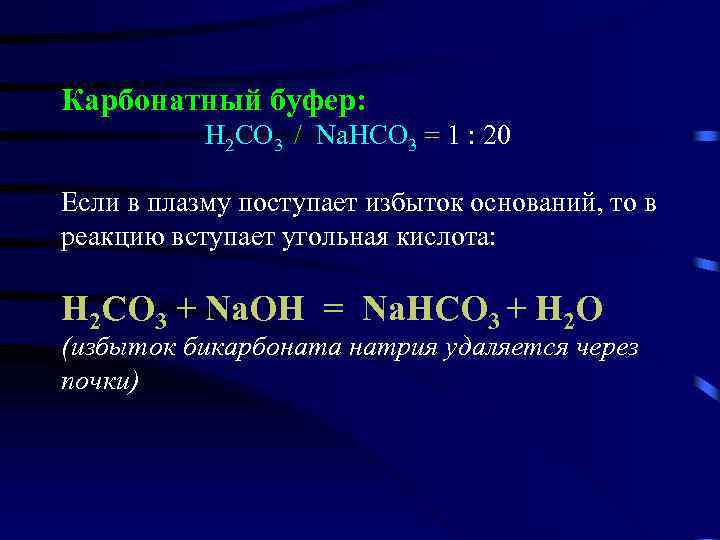 Карбонатный буфер:

$H_2CO_3$ / $NaHCO_3$ = 1 : 20

Если в плазму поступает избыток оснований, то в реакцию вступает угольная кислота:

$H_2CO_3 + NaOH = NaHCO_3 + H_2O$
(избыток бикарбоната натрия удаляется через почки)